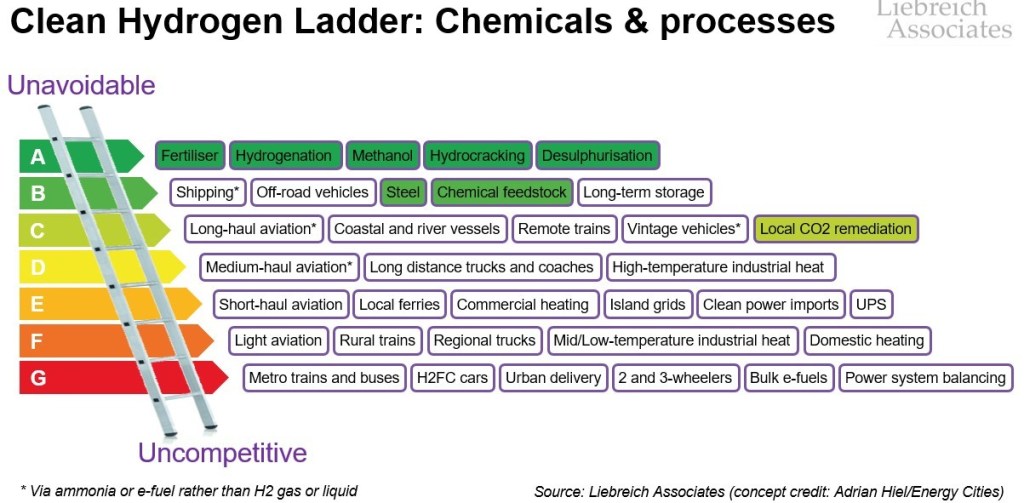 Clean Hydrogen Ladder: Chemicals & processes

Liebreich Associates

Unavoidable

A
Fertiliser
Hydrogenation
Methanol
Hydrocracking
Desulphurisation

B
Shipping*
Off-road vehicles
Steel
Chemical feedstock
Long-term storage

C
Long-haul aviation*
Coastal and river vessels
Remote trains
Vintage vehicles*
Local CO2 remediation

D
Medium-haul aviation*
Long distance trucks and coaches
High-temperature industrial heat

E
Short-haul aviation
Local ferries
Commercial heating
Island grids
Clean power imports
UPS

F
Light aviation
Rural trains
Regional trucks
Mid/Low-temperature industrial heat
Domestic heating

G
Metro trains and buses
H2FC cars
Urban delivery
2 and 3-wheelers
Bulk e-fuels
Power system balancing

Uncompetitive

* Via ammonia or e-fuel rather than H2 gas or liquid

Source: Liebreich Associates (concept credit: Adrian Hiel/Energy Cities)